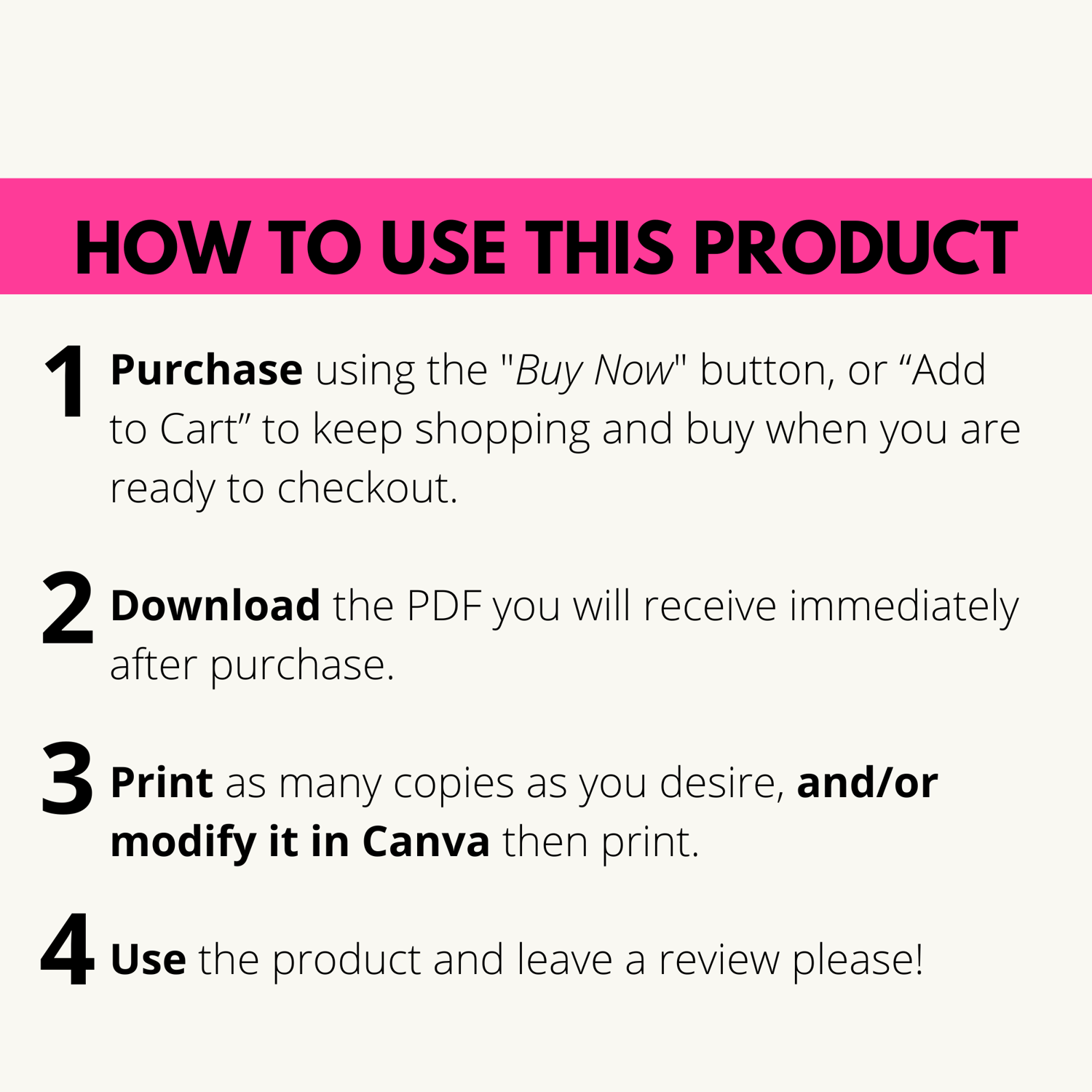 HOW TO USE THIS PRODUCT

1 Purchase using the "Buy Now" button, or “Add to Cart” to keep shopping and buy when you are ready to checkout.

2 Download the PDF you will receive immediately after purchase.

3 Print as many copies as you desire, and/or modify it in Canva then print.

4 Use the product and leave a review please!